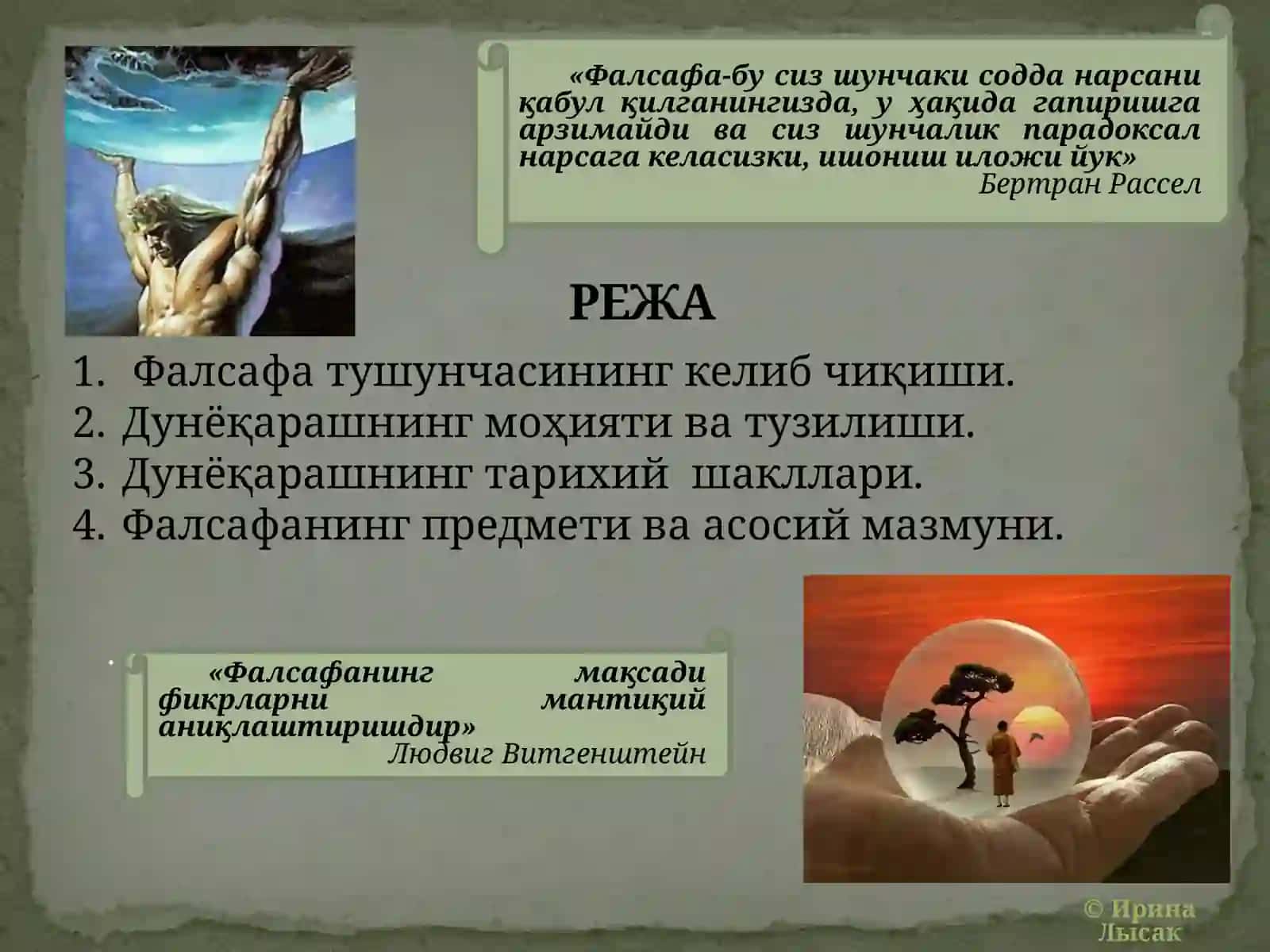 «Фалсафа-бу сиз шунчаки содда нарсани қабул қилганингизда, у ҳақида гапиришга арзимайди ва сиз шунчалик парадоксал нарсага келасизки, ишониш иложи йук»
Бертран Рассел

РЕЖА

1. Фалсафа тушунчасининг келиб чиқиши.
2. Дунёқарашнинг моҳияти ва тузилиши.
3. Дунёқарашнинг тарихий шакллари.
4. Фалсафанинг предмети ва асосий мазмуни.

«Фалсафанинг мақсади фикрларни мантиқий аниқлаштиришдир»
Людвиг Витгенштейн

© Ирина Лысак